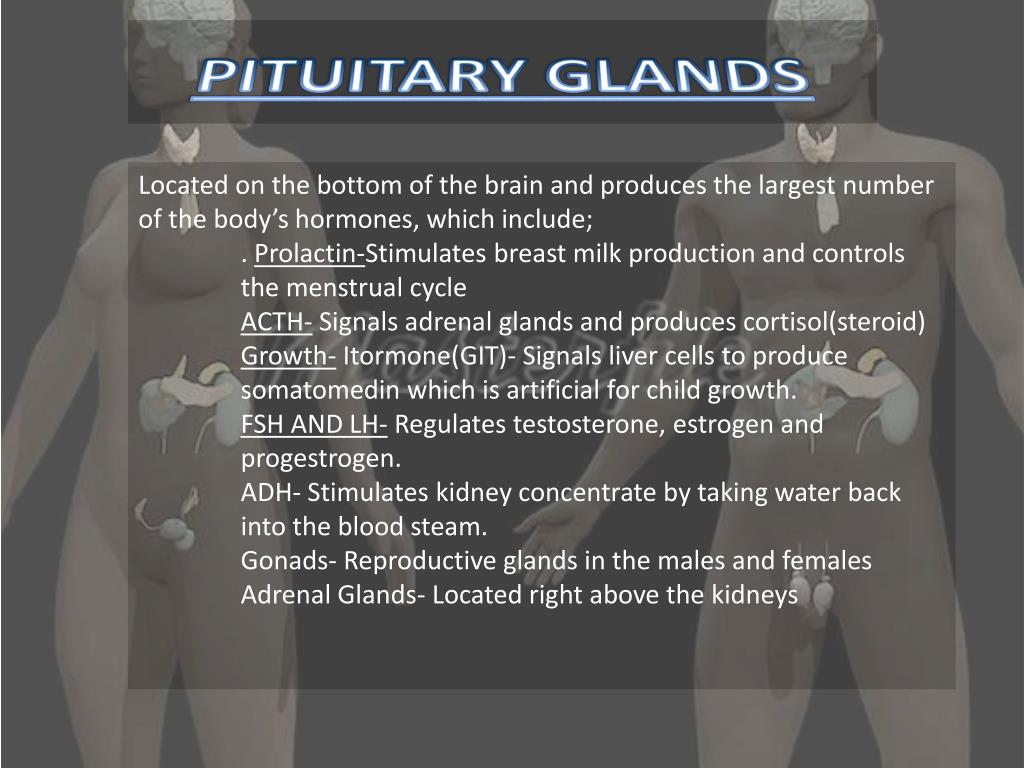 PITUITARY GLANDS

Located on the bottom of the brain and produces the largest number of the body’s hormones, which include;

. Prolactin-Stimulates breast milk production and controls the menstrual cycle
ACTH- Signals adrenal glands and produces cortisol(steroid)
Growth- Itormone(GIT)- Signals liver cells to produce somatomedin which is artificial for child growth.
FSH AND LH- Regulates testosterone, estrogen and progestrogen.
ADH- Stimulates kidney concentrate by taking water back into the blood steam.
Gonads- Reproductive glands in the males and females
Adrenal Glands- Located right above the kidneys